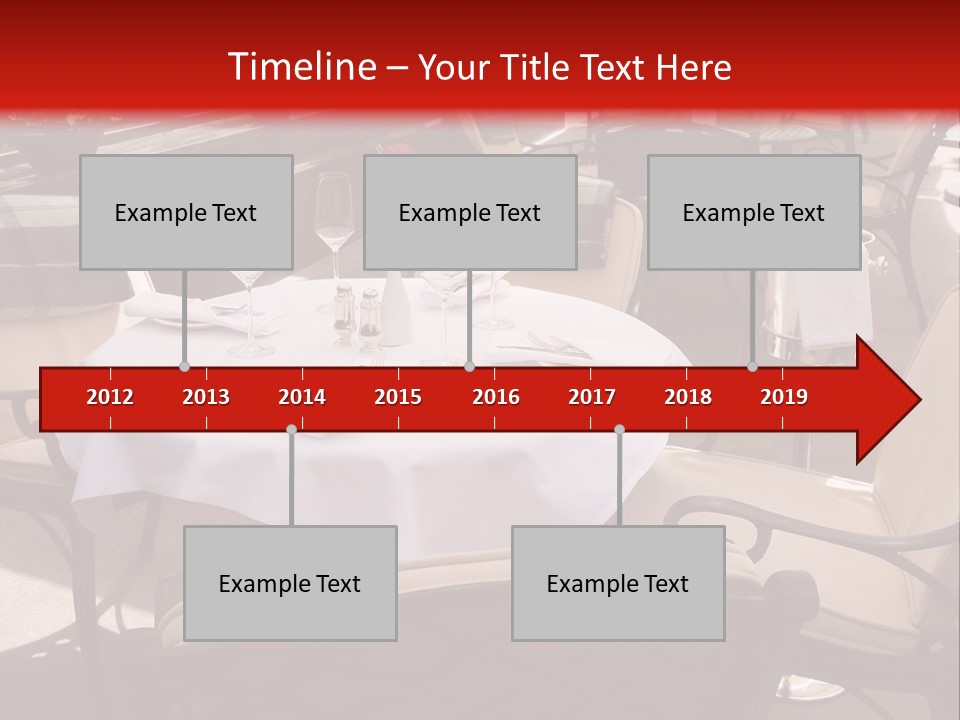 Timeline – Your Title Text Here

Example Text

Example Text

Example Text

2012 2013 2014 2015 2016 2017 2018 2019

Example Text

Example Text